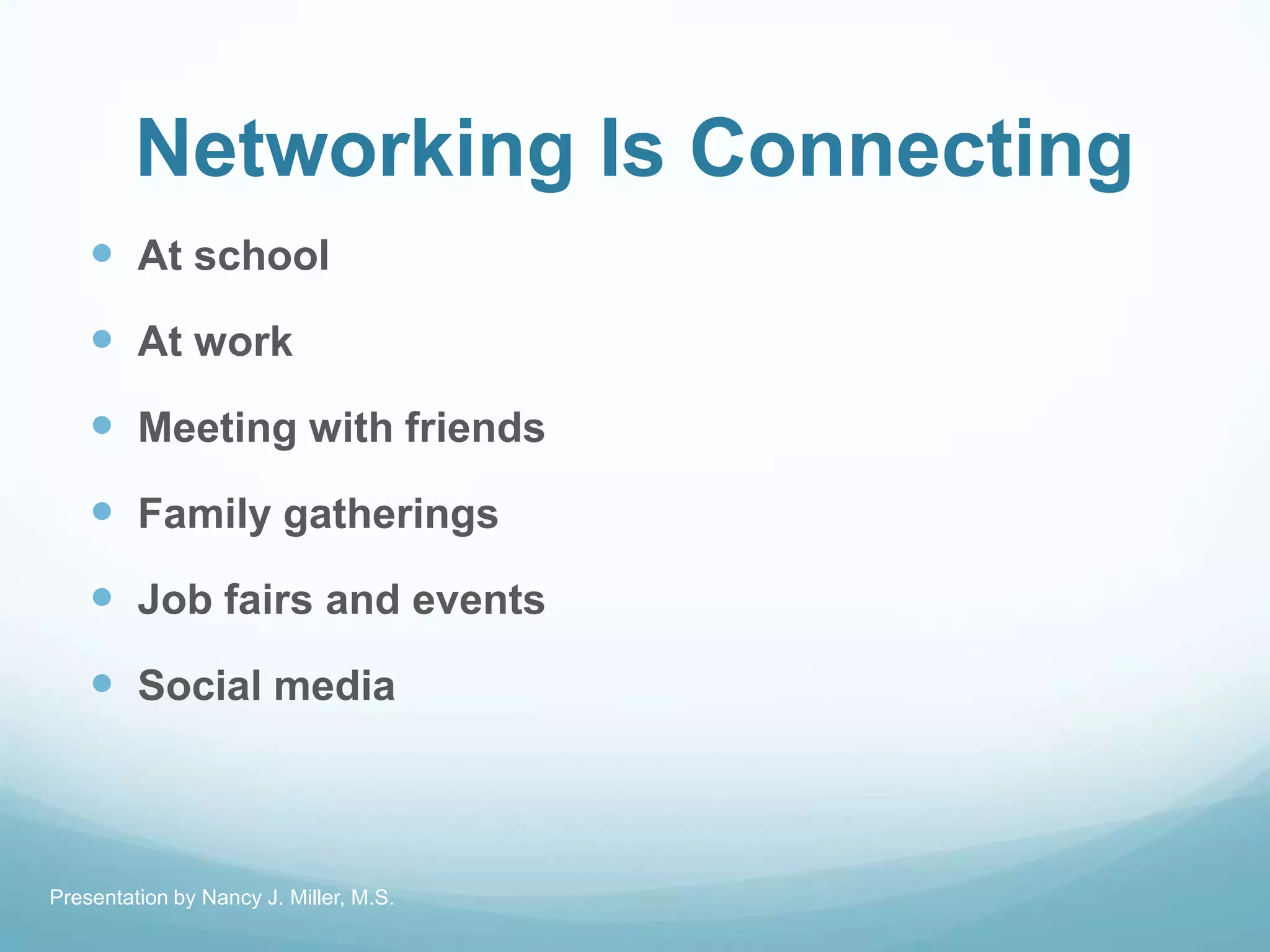 Networking Is Connecting

- At school
- At work
- Meeting with friends
- Family gatherings
- Job fairs and events
- Social media

Presentation by Nancy J. Miller, M.S.